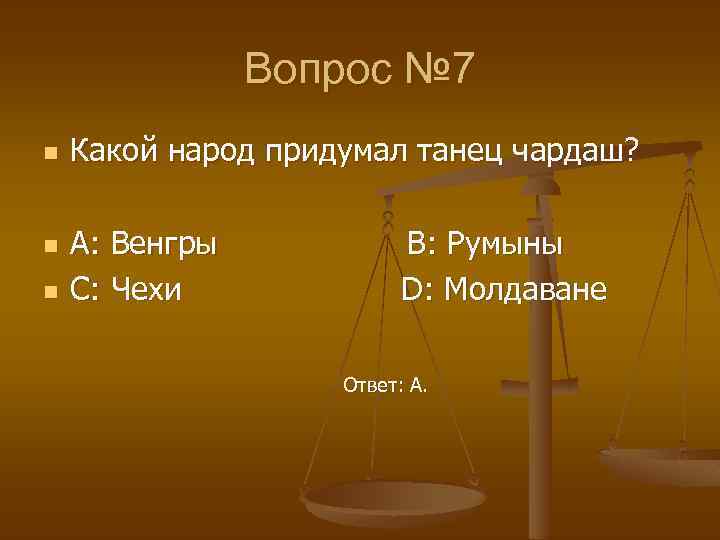 Вопрос №7

Какой народ придумал танец чардаш?

A: Венгры B: Румыны

C: Чехи D: Молдаване

Ответ: А.